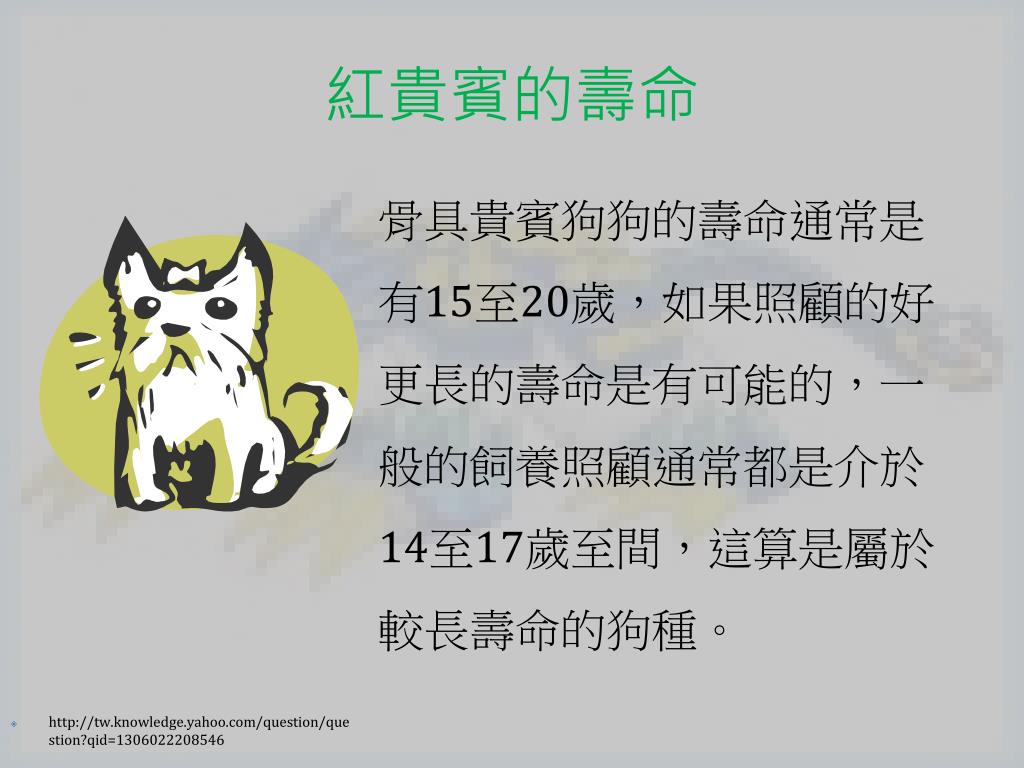 紅貴賓的壽命

骨具貴賓狗狗的壽命通常是有15至20歲，如果照顧的好更長的壽命是有可能的，一般的飼養照顧通常都是介於14至17歲至間，這算是屬於較長壽命的狗種。

http://tw.knowledge.yahoo.com/question/question?qid=1306022208546